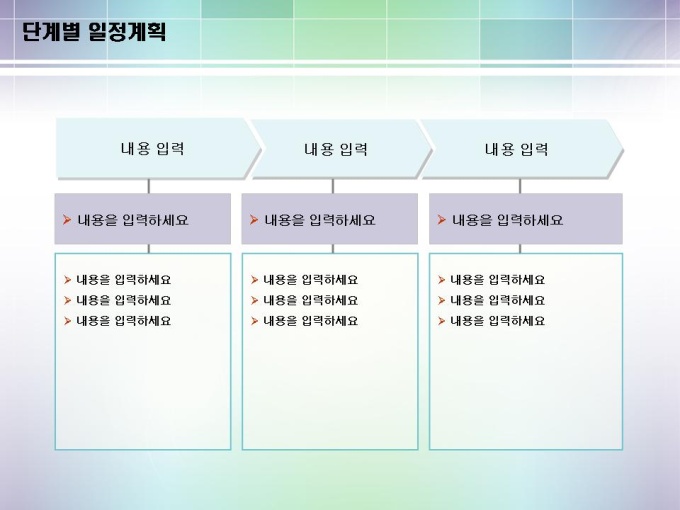 단계별 일정계획

내용 입력

➤ 내용을 입력하세요

➤ 내용을 입력하세요
➤ 내용을 입력하세요
➤ 내용을 입력하세요

내용 입력

➤ 내용을 입력하세요

➤ 내용을 입력하세요
➤ 내용을 입력하세요
➤ 내용을 입력하세요

내용 입력

➤ 내용을 입력하세요

➤ 내용을 입력하세요
➤ 내용을 입력하세요
➤ 내용을 입력하세요